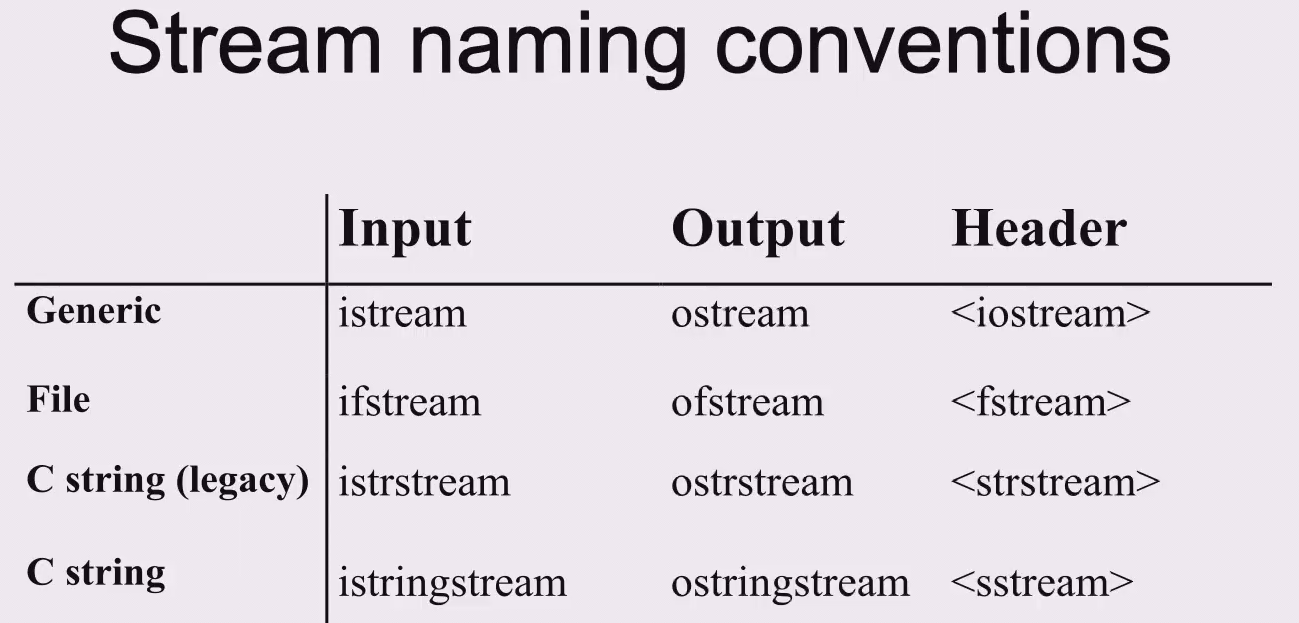 Stream naming conventions

| | Input | Output | Header |
|---|---|---|---|
| Generic | istream | ostream | <iostream> |
| File | ifstream | ofstream | <fstream> |
| C string (legacy) | istrstream | ostrstream | <strstream> |
| C string | istringstream | ostringstream | <sstream> |